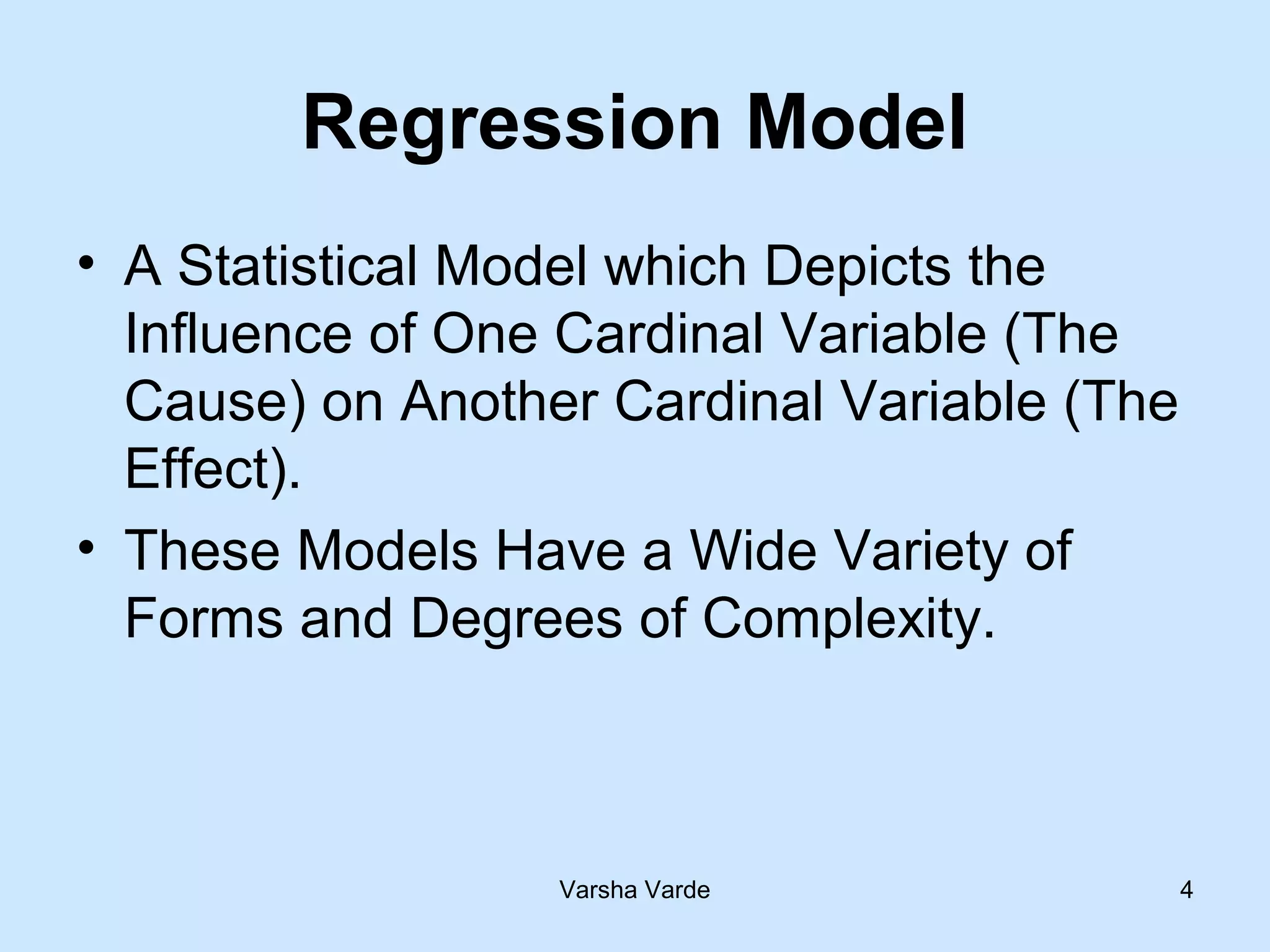 Regression Model

• A Statistical Model which Depicts the Influence of One Cardinal Variable (The Cause) on Another Cardinal Variable (The Effect).
• These Models Have a Wide Variety of Forms and Degrees of Complexity.

Varsha Varde

4